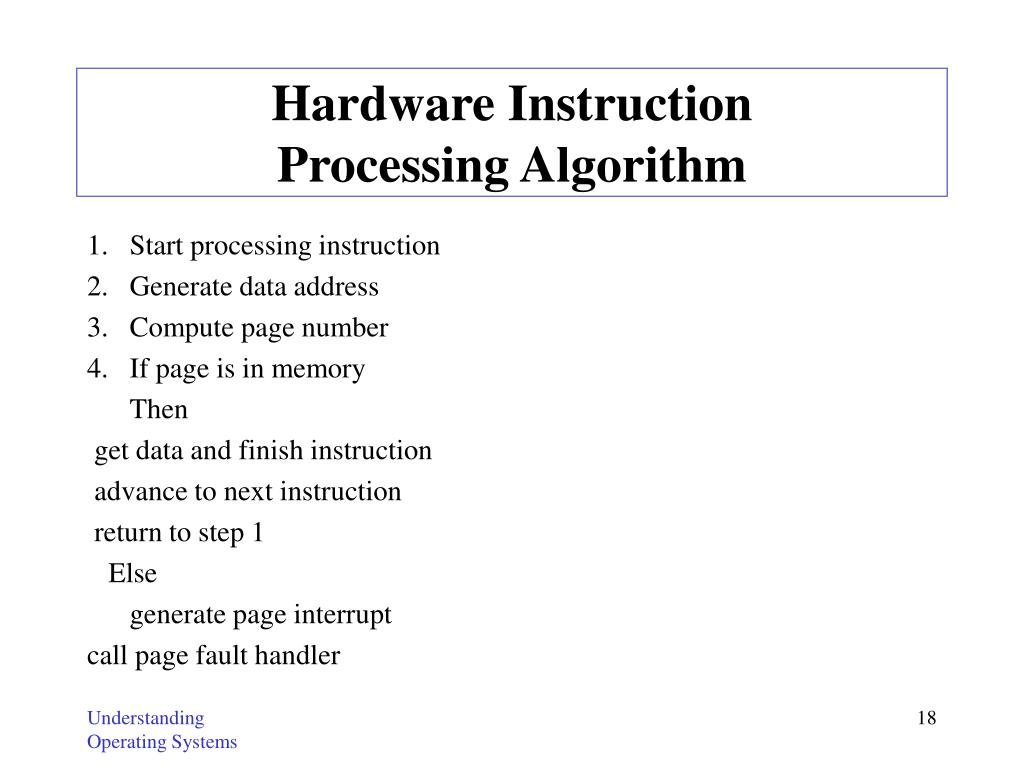 Hardware Instruction
Processing Algorithm

1. Start processing instruction
2. Generate data address
3. Compute page number
4. If page is in memory
Then
get data and finish instruction
advance to next instruction
return to step 1
Else
generate page interrupt
call page fault handler

Understanding
Operating Systems

18